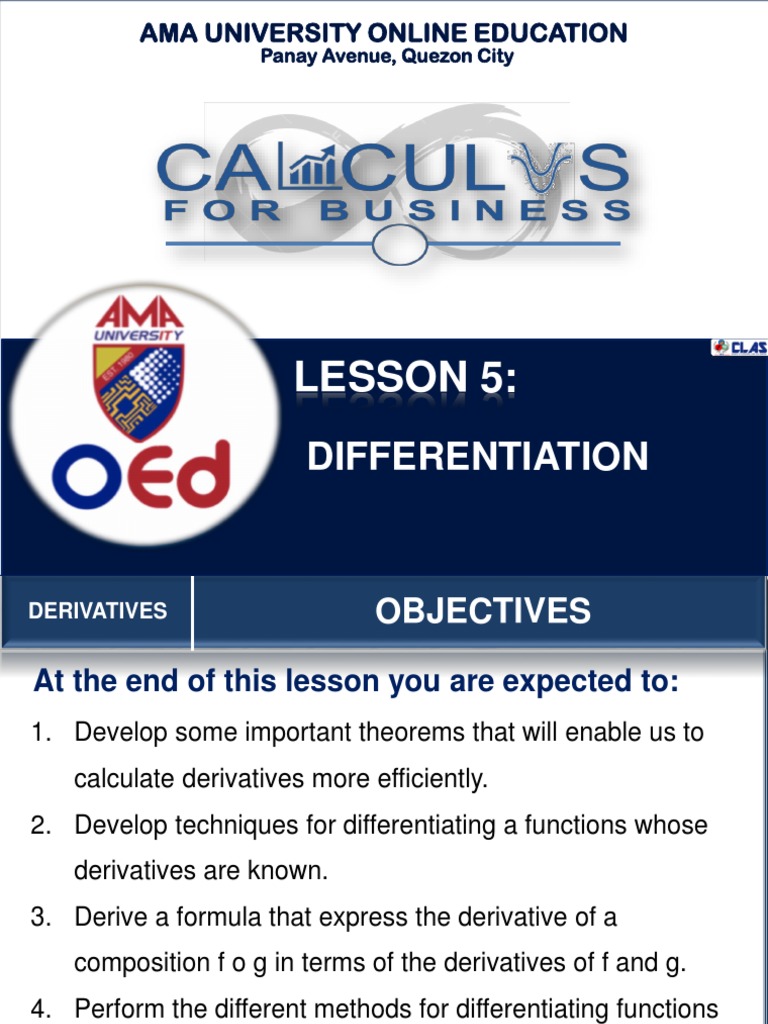 AMA UNIVERSITY ONLINE EDUCATION
Panay Avenue, Quezon City

CALCULUS
FOR BUSINESS

AMA UNIVERSITY
EST. 1980
OEd

CLAS

LESSON 5:

DIFFERENTIATION

DERIVATIVES

OBJECTIVES

At the end of this lesson you are expected to:

1. Develop some important theorems that will enable us to calculate derivatives more efficiently.
2. Develop techniques for differentiating a functions whose derivatives are known.
3. Derive a formula that express the derivative of a composition f o g in terms of the derivatives of f and g.
4. Perform the different methods for differentiating functions